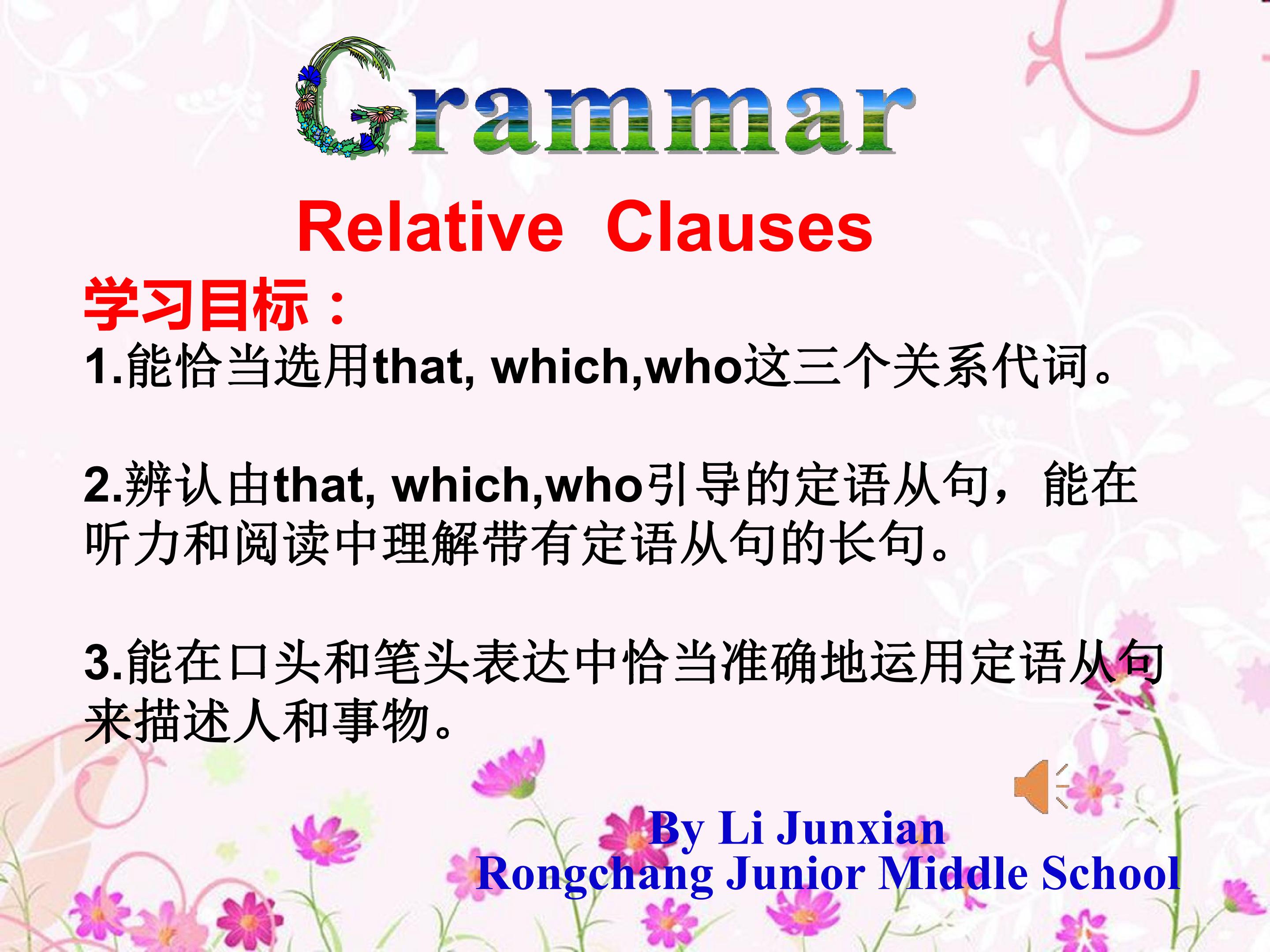 Grammar

Relative Clauses

学习目标：

1.能恰当选用that, which,who这三个关系代词。

2.辨认由that, which,who引导的定语从句，能在听力和阅读中理解带有定语从句的长句。

3.能在口头和笔头表达中恰当准确地运用定语从句来描述人和事物。

By Li Junxian
Rongchang Junior Middle School